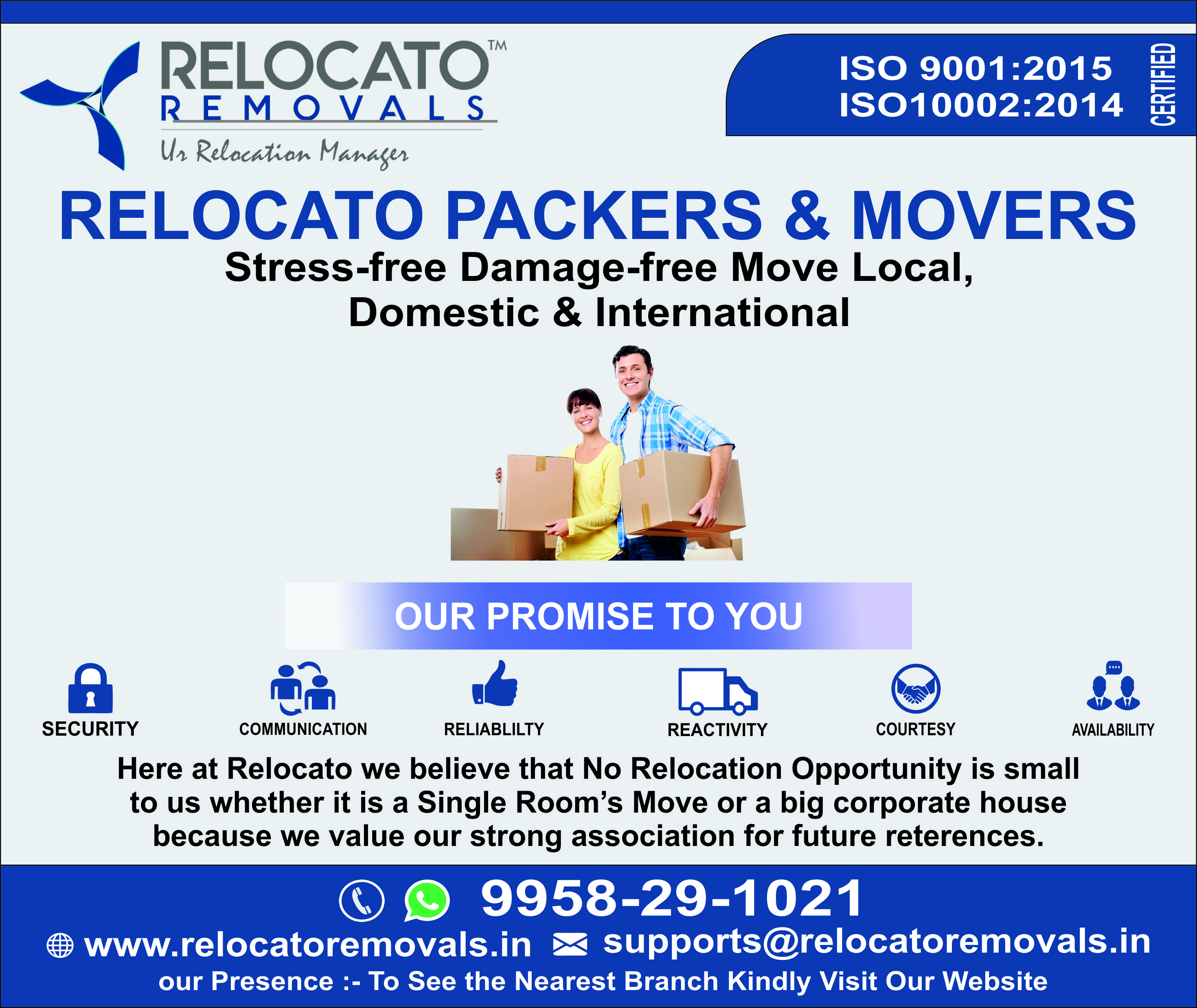 RELOCATO™
REMOVALS
Ur Relocation Manager

ISO 9001:2015
ISO10002:2014
CERTIFIED

RELOCATO PACKERS & MOVERS
Stress-free Damage-free Move Local, Domestic & International

OUR PROMISE TO YOU

SECURITY
COMMUNICATION
RELIABLILTY
REACTIVITY
COURTESY
AVAILABILITY

Here at Relocato we believe that No Relocation Opportunity is small to us whether it is a Single Room's Move or a big corporate house because we value our strong association for future reterences.

9958-29-1021
www.relocatoremovals.in supports@relocatoremovals.in
our Presence :- To See the Nearest Branch Kindly Visit Our Website